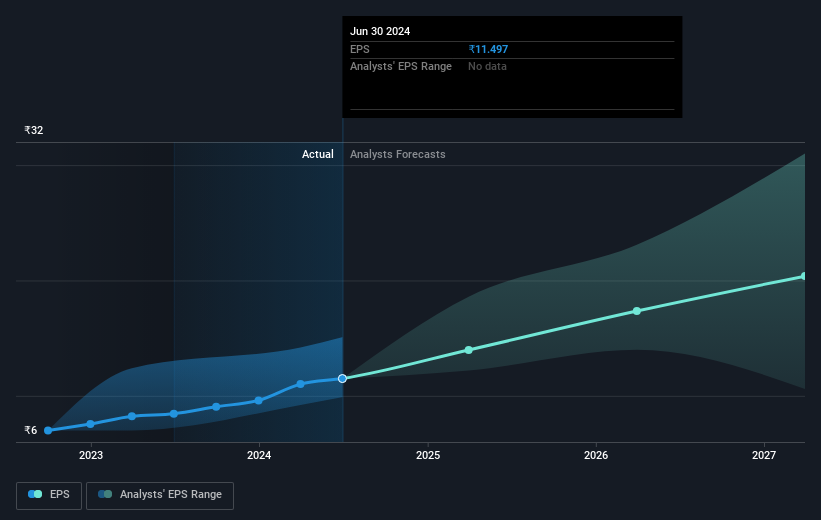 Jun 30 2024
EPS ₹11.497
Analysts' EPS Range No data

₹32
Actual Analysts Forecasts
₹6

2023 2024 2025 2026 2027

EPS Analysts' EPS Range